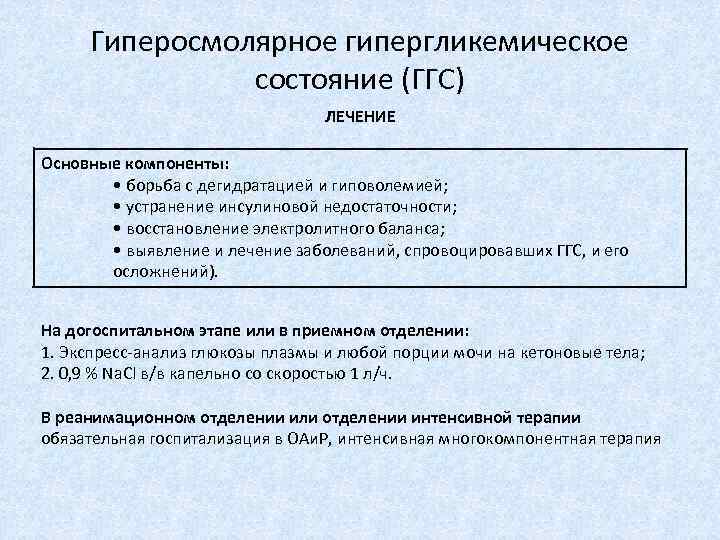 Гиперосмолярное гипергликемическое состояние (ГГС)

ЛЕЧЕНИЕ

Основные компоненты:
• борьба с дегидратацией и гиповолемией;
• устранение инсулиновой недостаточности;
• восстановление электролитного баланса;
• выявление и лечение заболеваний, спровоцировавших ГГС, и его осложнений).

На догоспитальном этапе или в приемном отделении:
1. Экспресс-анализ глюкозы плазмы и любой порции мочи на кетоновые тела;
2. 0,9 % NaCl в/в капельно со скоростью 1 л/ч.

В реанимационном отделении или отделении интенсивной терапии
обязательная госпитализация в ОАиР, интенсивная многокомпонентная терапия